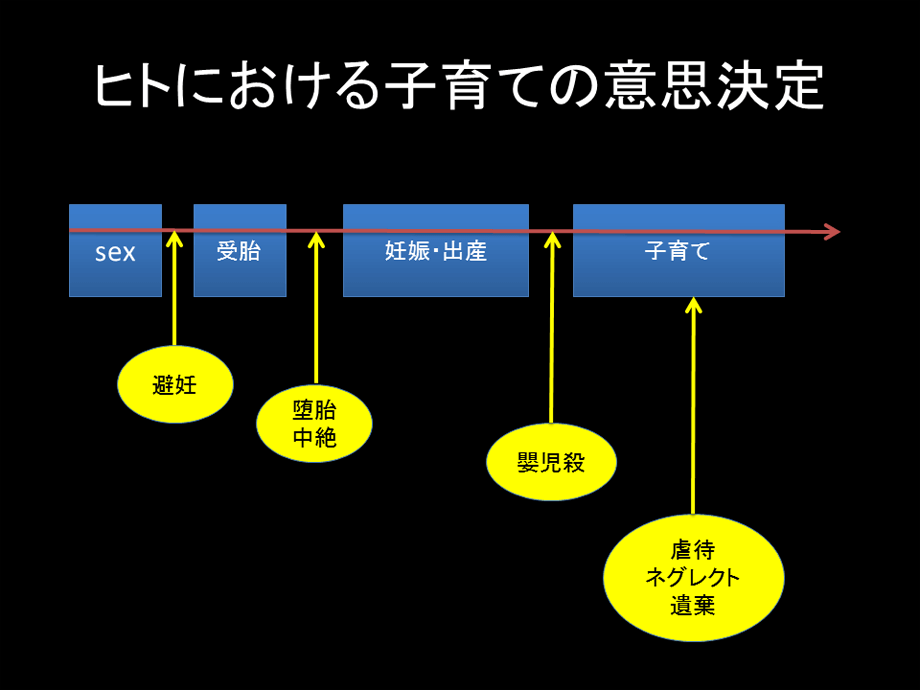 ヒトにおける子育ての意思決定

sex

受胎

妊娠･出産

子育て

避妊

堕胎
中絶

嬰児殺

虐待
ネグレクト
遺棄